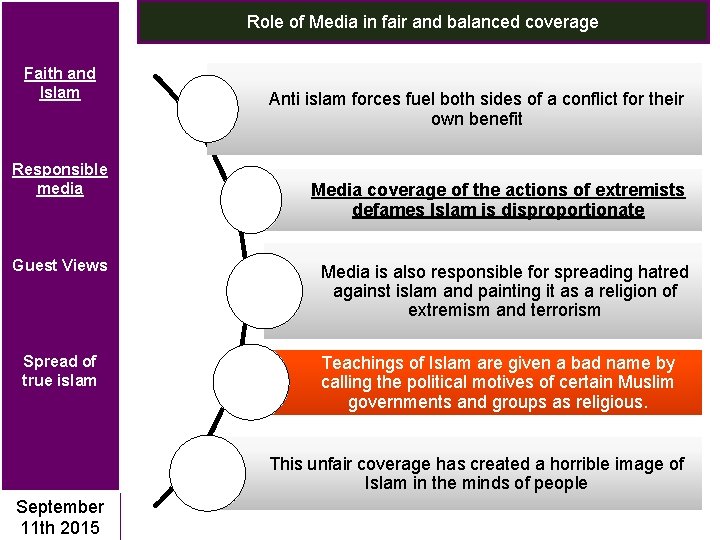 Faith and Islam

Responsible media

Guest Views

Spread of true islam

September 11th 2015

Role of Media in fair and balanced coverage

Anti islam forces fuel both sides of a conflict for their own benefit

Media coverage of the actions of extremists defames Islam is disproportionate

Media is also responsible for spreading hatred against islam and painting it as a religion of extremism and terrorism

Teachings of Islam are given a bad name by calling the political motives of certain Muslim governments and groups as religious.

This unfair coverage has created a horrible image of Islam in the minds of people